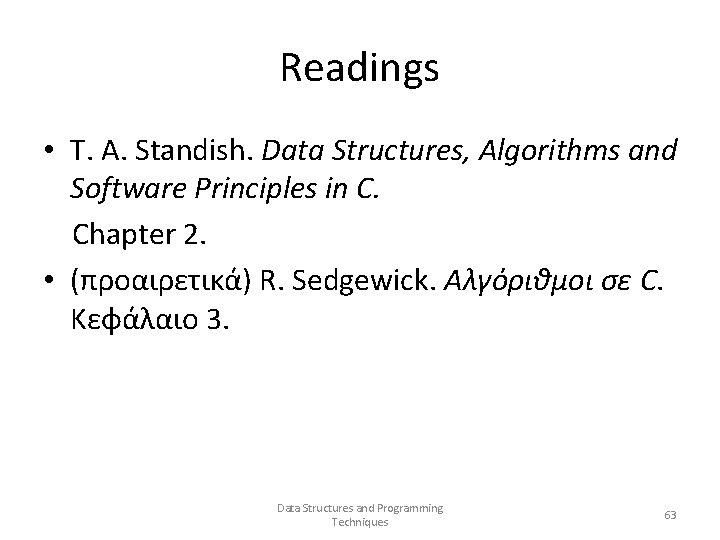 Readings

• T. A. Standish. Data Structures, Algorithms and Software Principles in C.

Chapter 2.

• (προαιρετικά) R. Sedgewick. Αλγόριθμοι σε C. Κεφάλαιο 3.

Data Structures and Programming Techniques

63